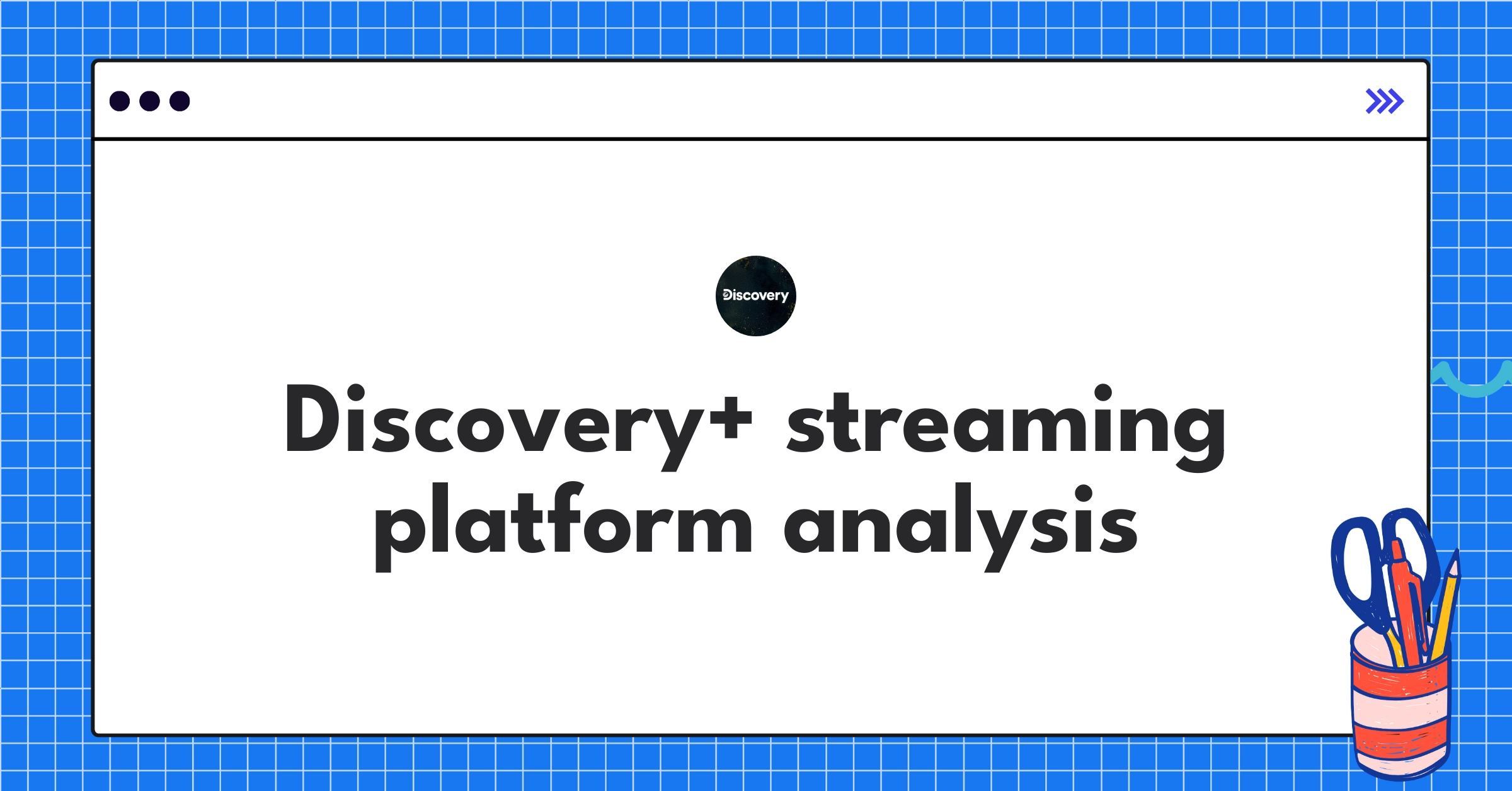 Discovery

Discovery+ streaming platform analysis